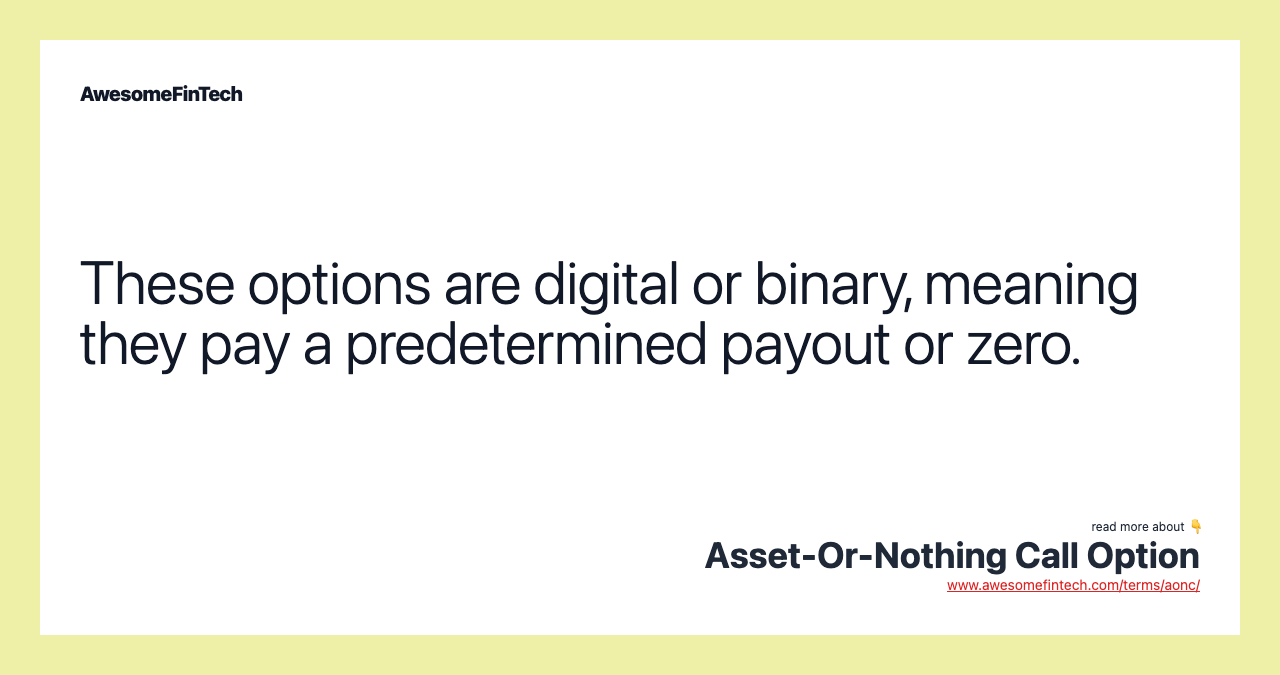 AwesomeFinTech

These options are digital or binary, meaning they pay a predetermined payout or zero.

read more about 👇
Asset-Or-Nothing Call Option
www.awesomefintech.com/terms/aonc/